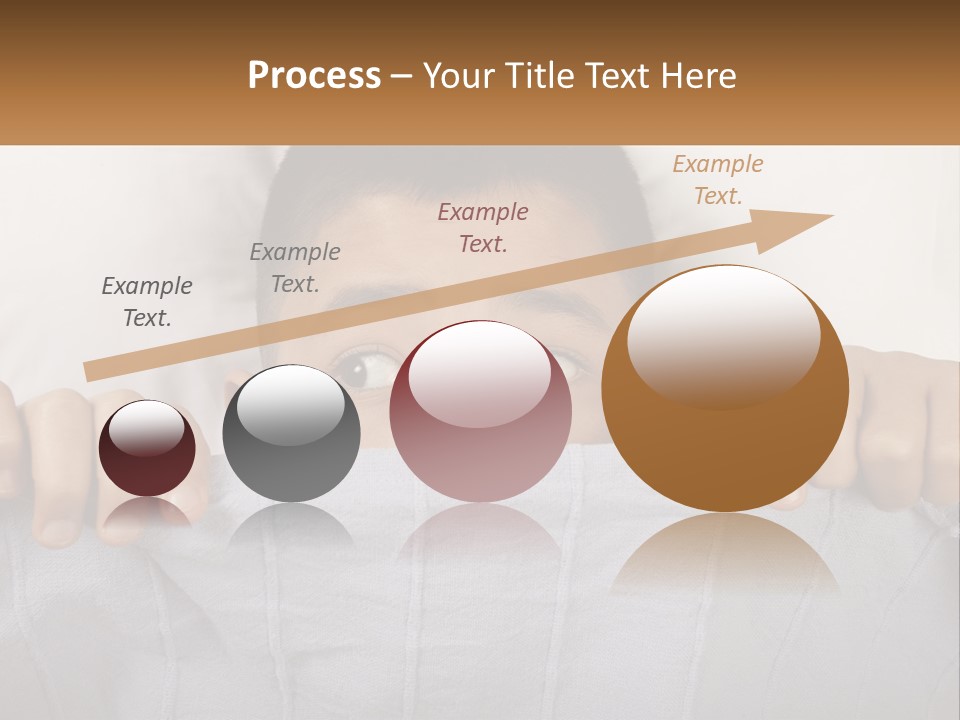 Process – Your Title Text Here

Example Text.

Example Text.

Example Text.

Example Text.